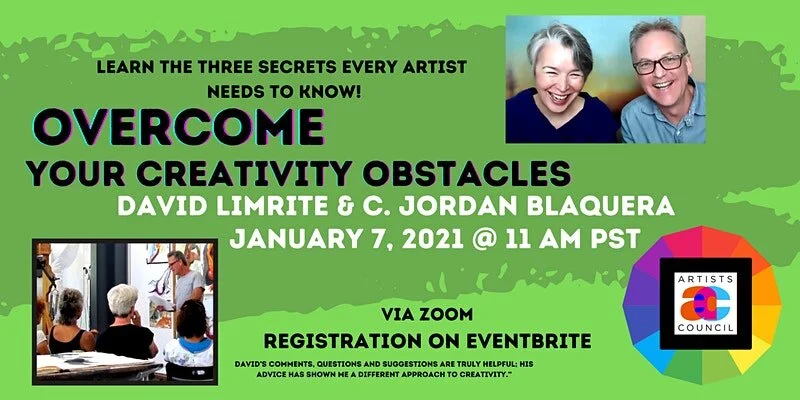 LEARN THE THREE SECRETS EVERY ARTIST NEEDS TO KNOW!

OVERCOME
YOUR CREATIVITY OBSTACLES

DAVID LIMRITE & C. JORDAN BLAQUERA
JANUARY 7, 2021 @ 11 AM PST

VIA ZOOM
REGISTRATION ON EVENTBRITE

DAVID'S COMMENTS, QUESTIONS AND SUGGESTIONS ARE TRULY HELPFUL; HIS ADVICE HAS SHOWN ME A DIFFERENT APPROACH TO CREATIVITY."

ARTISTS
ac
COUNCIL